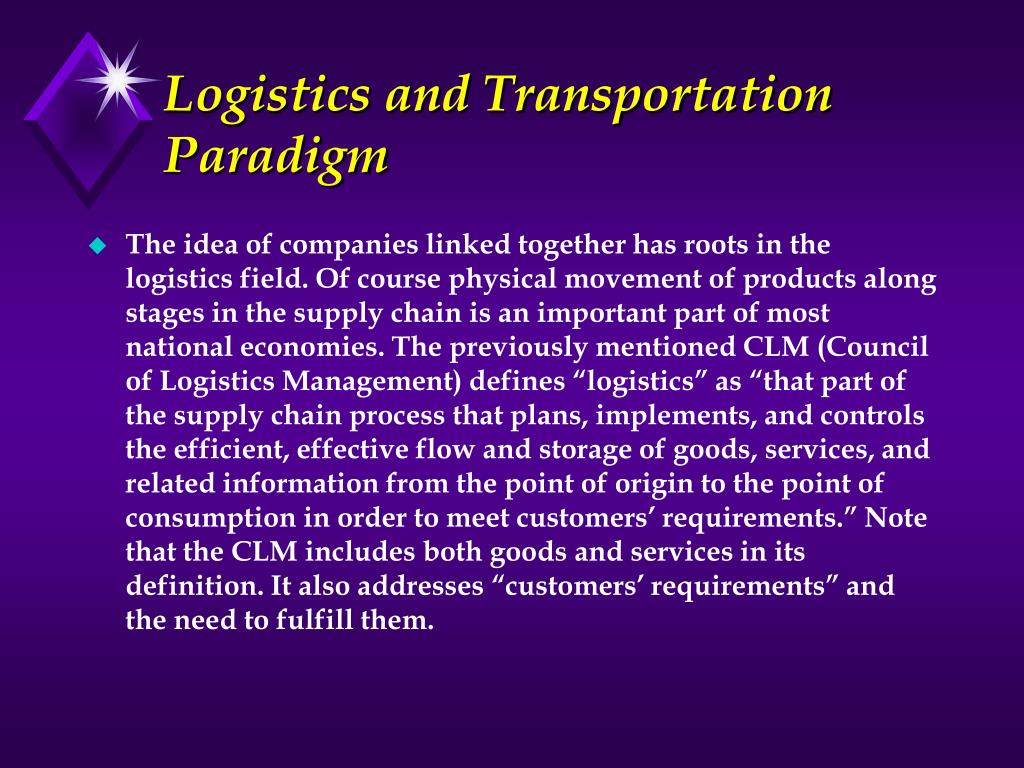 Logistics and Transportation Paradigm

The idea of companies linked together has roots in the logistics field. Of course physical movement of products along stages in the supply chain is an important part of most national economies. The previously mentioned CLM (Council of Logistics Management) defines “logistics” as “that part of the supply chain process that plans, implements, and controls the efficient, effective flow and storage of goods, services, and related information from the point of origin to the point of consumption in order to meet customers’ requirements.” Note that the CLM includes both goods and services in its definition. It also addresses “customers’ requirements” and the need to fulfill them.